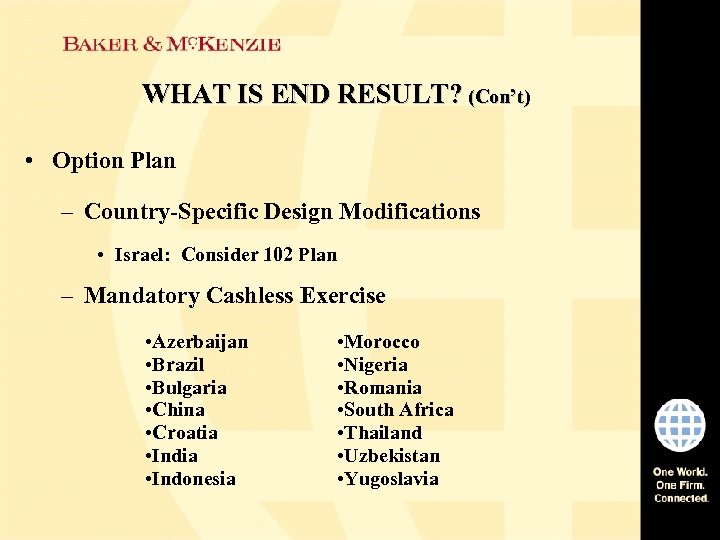 BAKER & McKENZIE

WHAT IS END RESULT? (Con't)

• Option Plan

– Country-Specific Design Modifications

• Israel: Consider 102 Plan

– Mandatory Cashless Exercise

•Azerbaijan
•Brazil
•Bulgaria
•China
•Croatia
•India
•Indonesia

•Morocco
•Nigeria
•Romania
•South Africa
•Thailand
•Uzbekistan
•Yugoslavia

One World.
One Firm.
Connected.